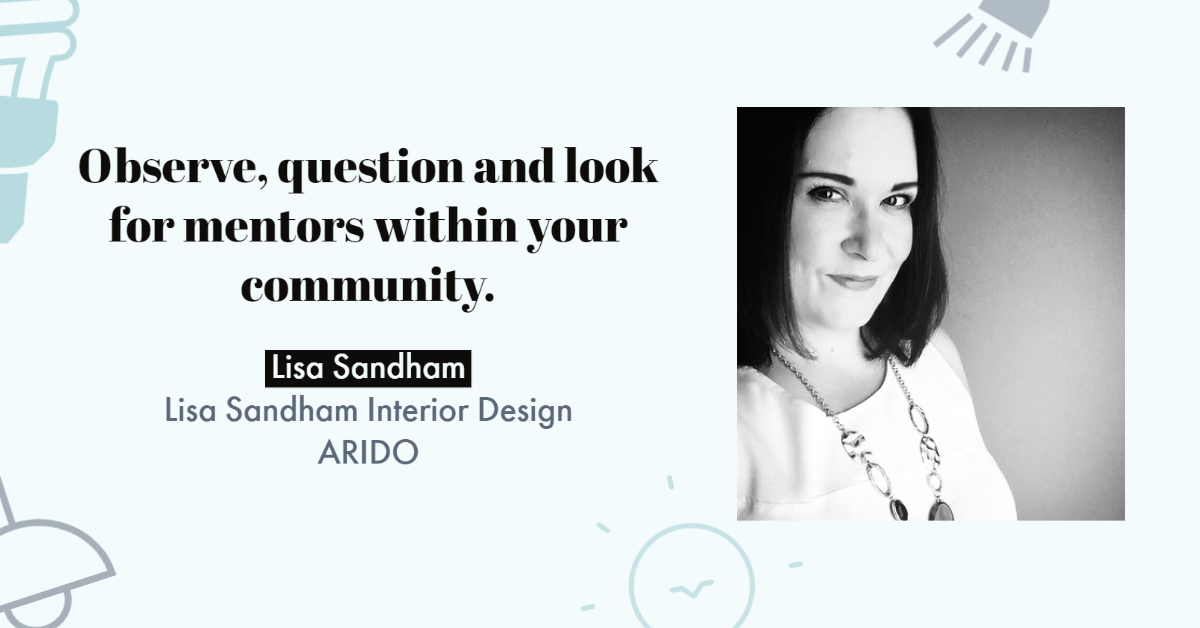 Observe, question and look for mentors within your community.

Lisa Sandham

Lisa Sandham Interior Design
ARIDO